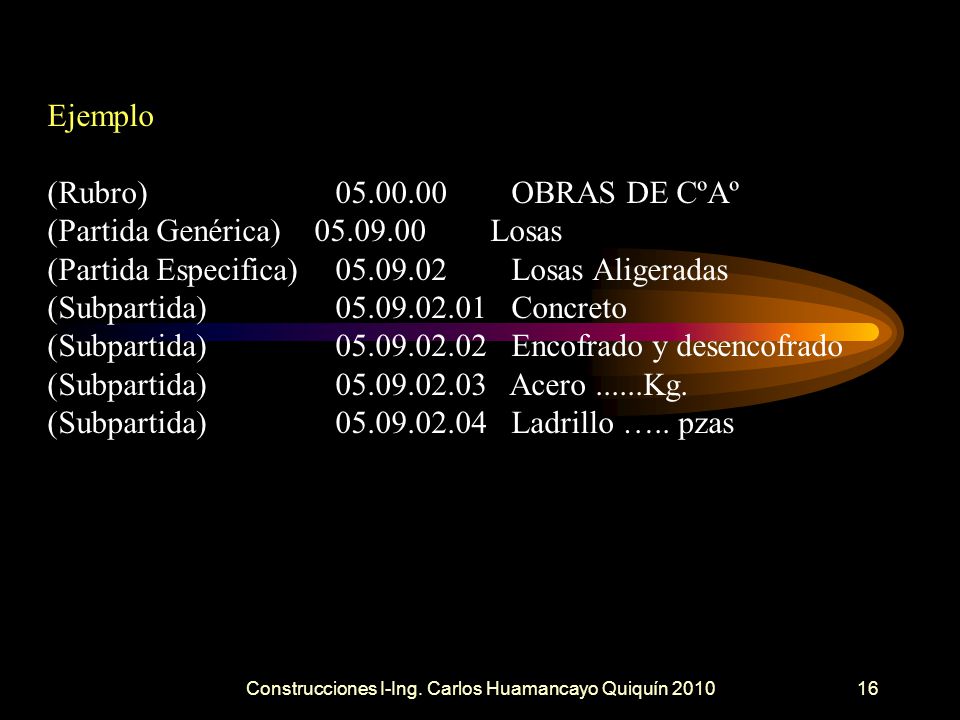 Ejemplo

(Rubro) 05.00.00 OBRAS DE CºAº
(Partida Genérica) 05.09.00 Losas
(Partida Especifica) 05.09.02 Losas Aligeradas
(Subpartida) 05.09.02.01 Concreto
(Subpartida) 05.09.02.02 Encofrado y desencofrado
(Subpartida) 05.09.02.03 Acero ......Kg.
(Subpartida) 05.09.02.04 Ladrillo ….. pzas

Construcciones I-Ing. Carlos Huamancayo Quiquín 2010 16